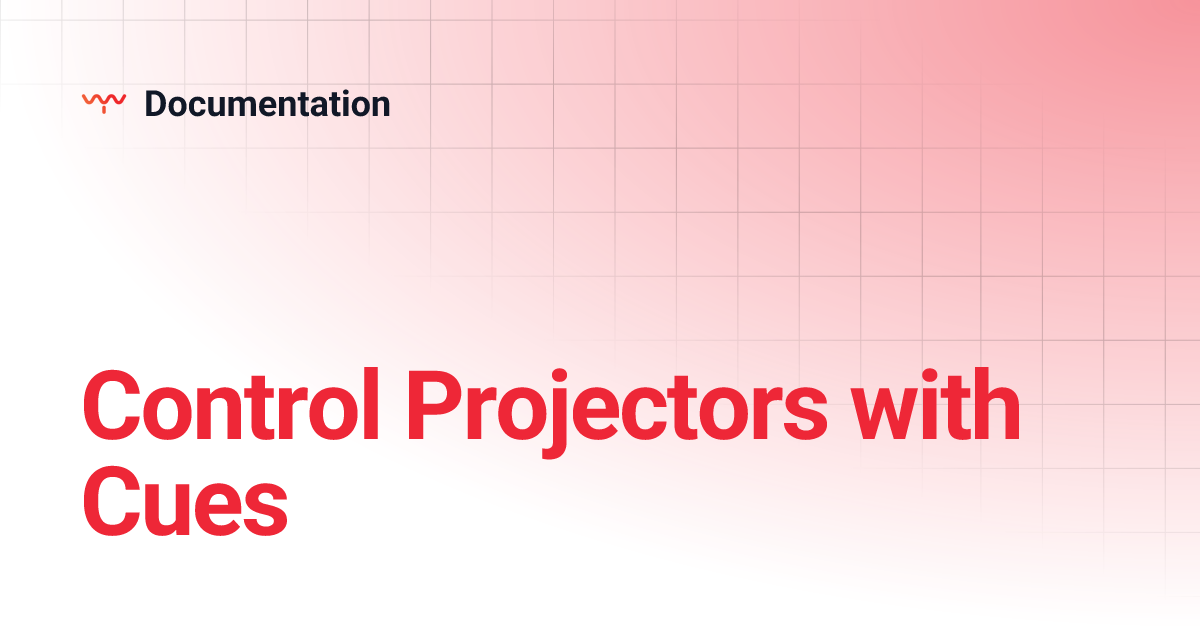 Documentation

Control Projectors with Cues